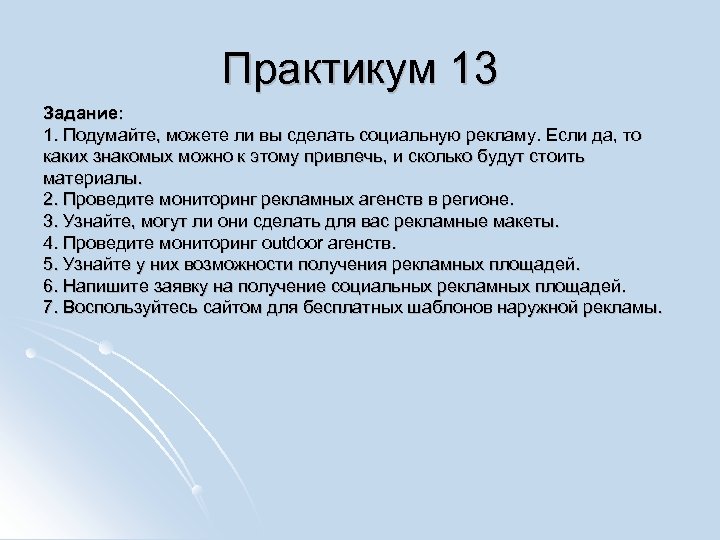 Практикум 13

Задание:
1. Подумайте, можете ли вы сделать социальную рекламу. Если да, то каких знакомых можно к этому привлечь, и сколько будут стоить материалы.
2. Проведите мониторинг рекламных агенств в регионе.
3. Узнайте, могут ли они сделать для вас рекламные макеты.
4. Проведите мониторинг outdoor агенств.
5. Узнайте у них возможности получения рекламных площадей.
6. Напишите заявку на получение социальных рекламных площадей.
7. Воспользуйтесь сайтом для бесплатных шаблонов наружной рекламы.